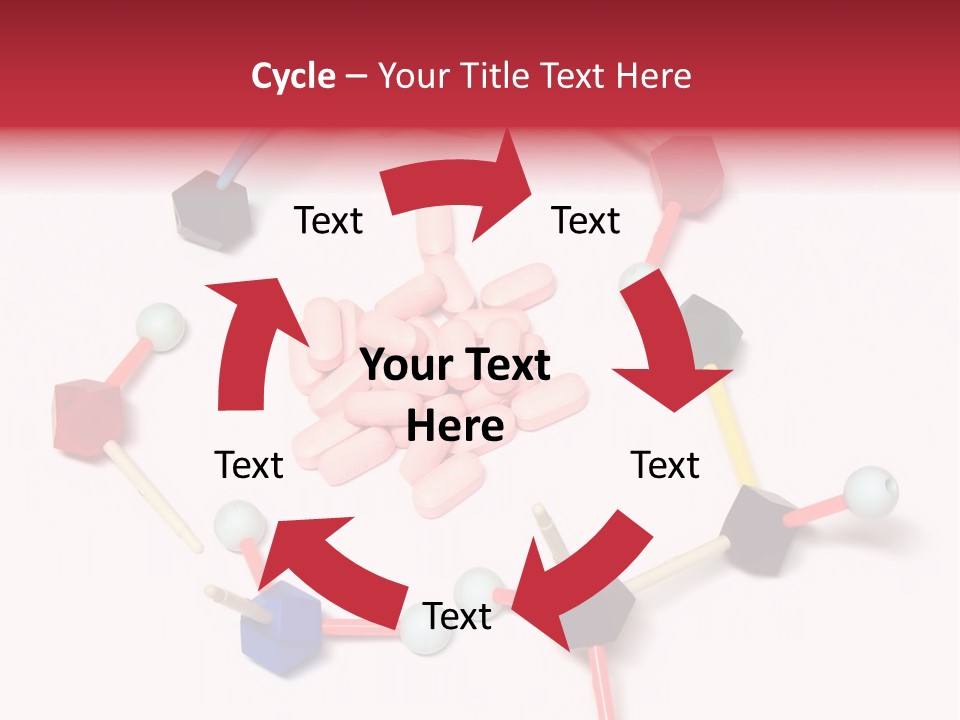 Cycle – Your Title Text Here

Text

Text

Your Text Here

Text

Text

Text